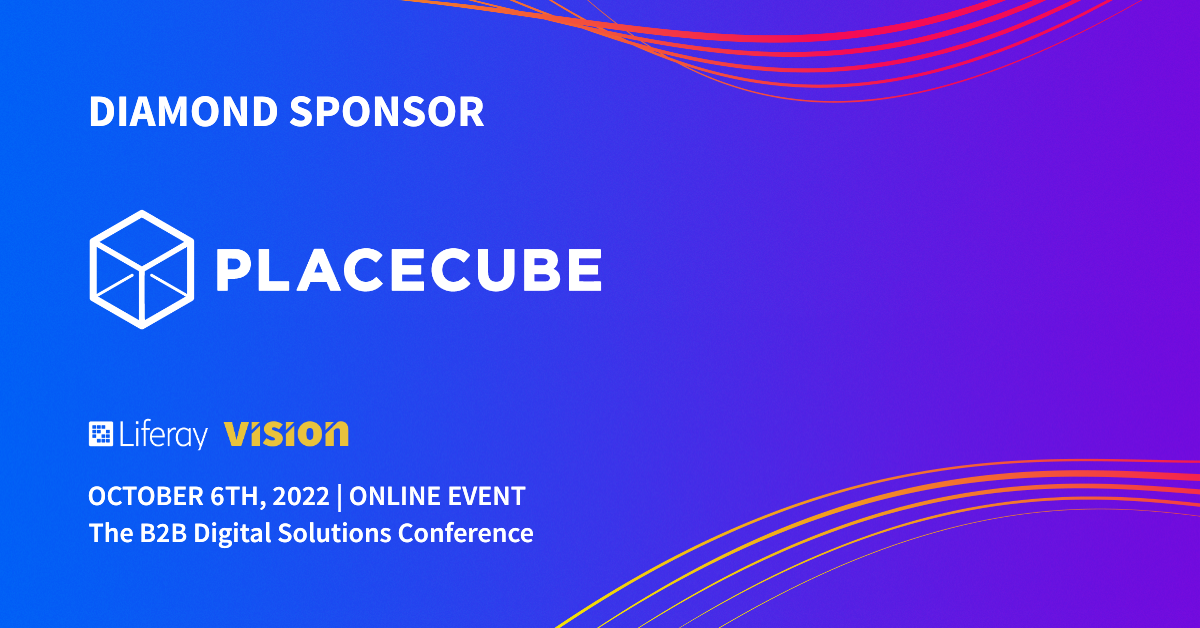 DIAMOND SPONSOR

PLACECUBE

Liferay VISION

OCTOBER 6TH, 2022 | ONLINE EVENT
The B2B Digital Solutions Conference